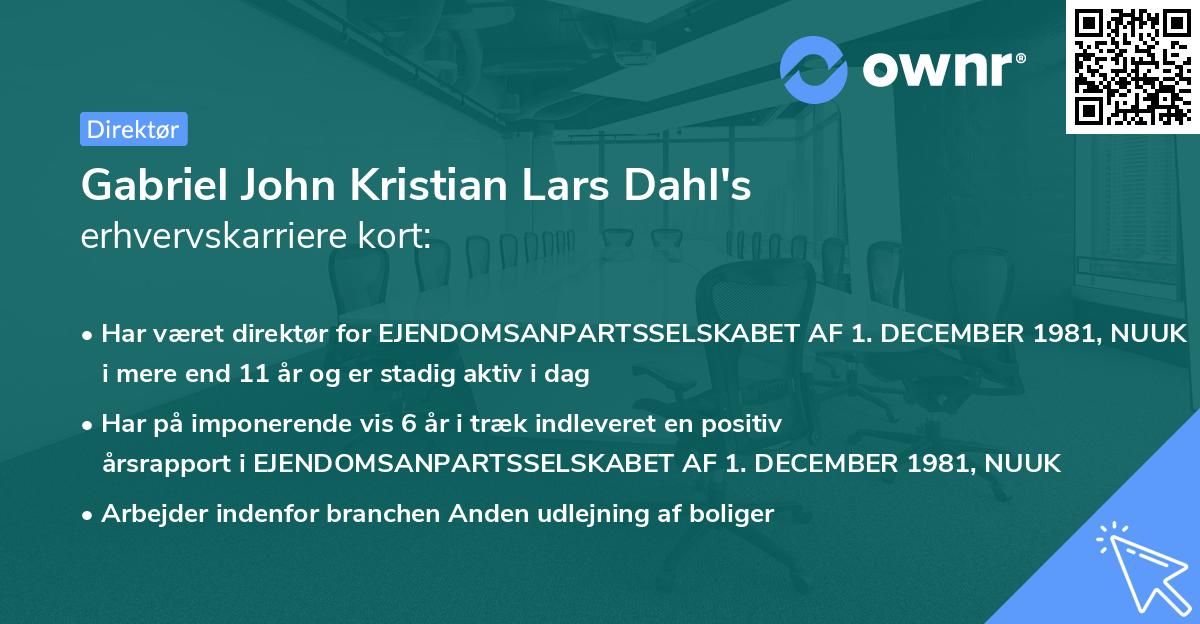 ownr®

Direktør

Gabriel John Kristian Lars Dahl's
erhvervskarriere kort:

• Har været direktør for EJENDOMSANPARTSSELSKABET AF 1. DECEMBER 1981, NUUK i mere end 11 år og er stadig aktiv i dag

• Har på imponerende vis 6 år i træk indleveret en positiv årsrapport i EJENDOMSANPARTSSELSKABET AF 1. DECEMBER 1981, NUUK

• Arbejder indenfor branchen Anden udlejning af boliger